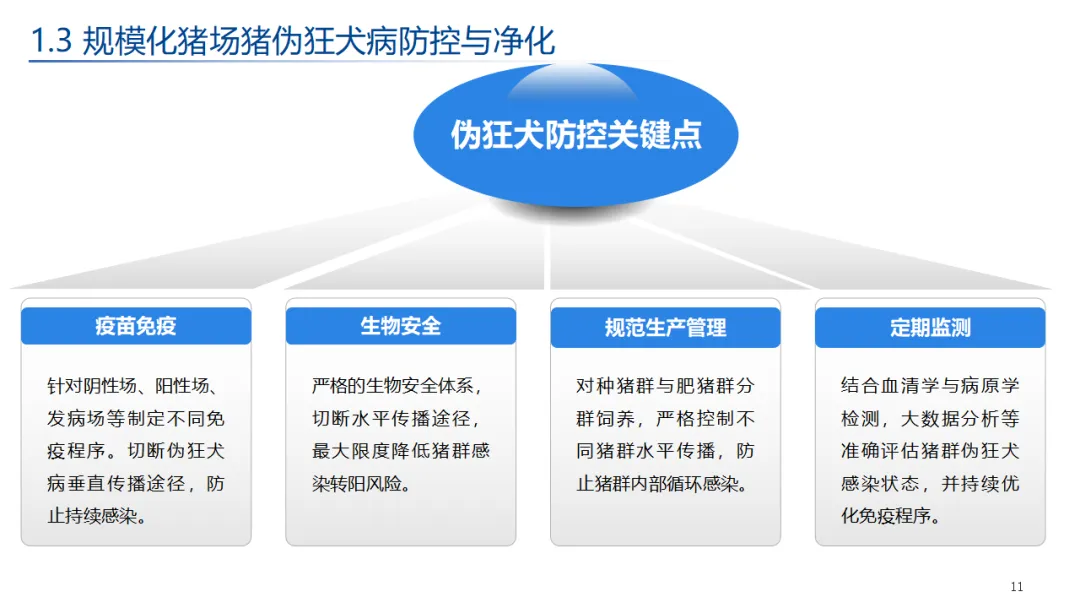 1.3 规模化猪场猪伪狂犬病防控与净化

伪狂犬防控关键点

疫苗免疫

针对阴性场、阳性场、发病场等制定不同免疫程序。切断伪狂犬病垂直传播途径，防止持续感染。

生物安全

严格的生物安全体系，切断水平传播途径，最大限度降低猪群感染转阳风险。

规范生产管理

对种猪群与肥猪群分群饲养，严格控制不同猪群水平传播，防止猪群内部循环感染。

定期监测

结合血清学与病原学检测，大数据分析等准确评估猪群伪狂犬感染状态，并持续优化免疫程序。

11